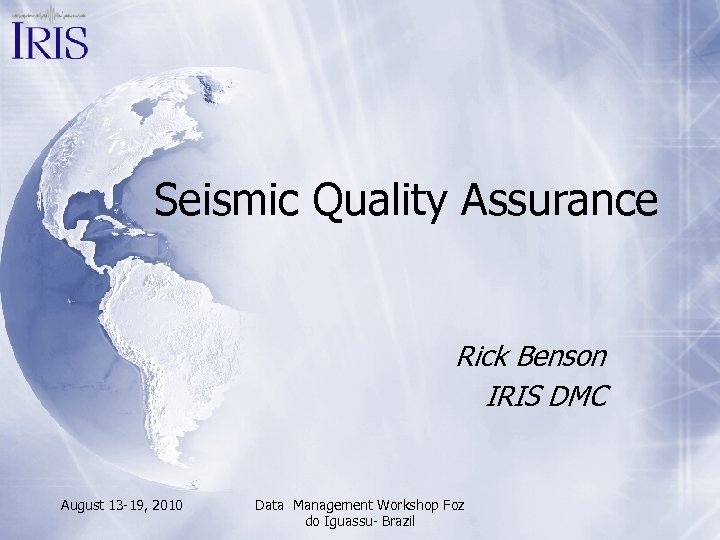 IRIS

Seismic Quality Assurance

Rick Benson
IRIS DMC

August 13-19, 2010

Data Management Workshop Foz do Iguassu- Brazil